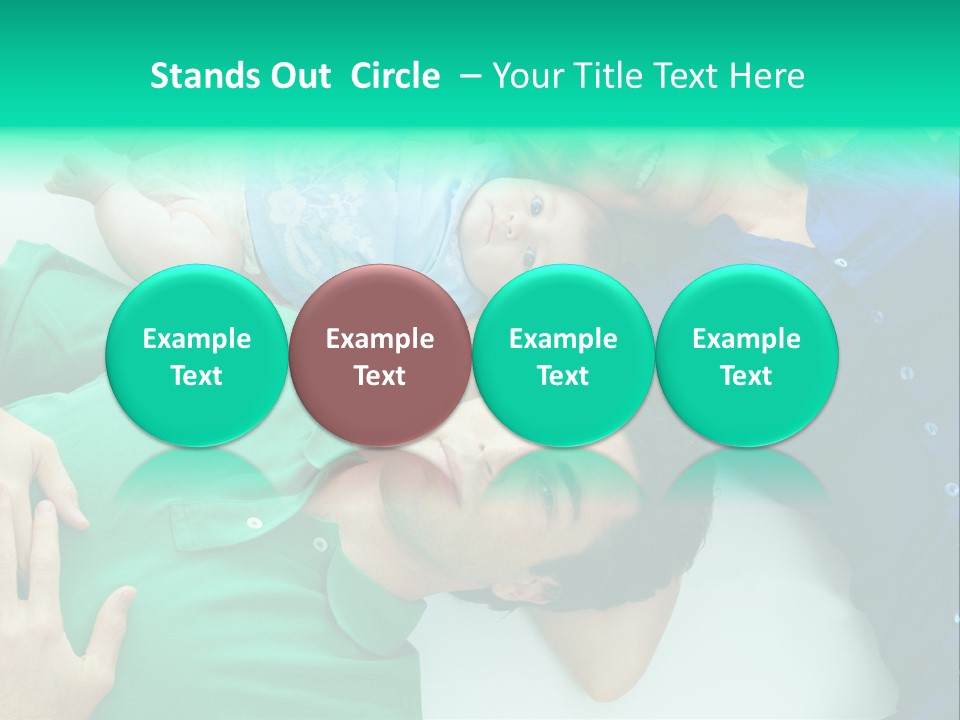 Stands Out Circle – Your Title Text Here

Example Text

Example Text

Example Text

Example Text